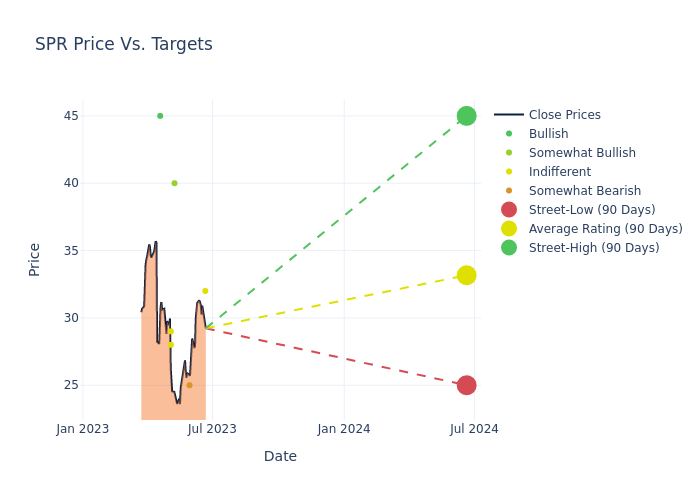 SPR Price Vs. Targets

Price

45
40
35
30
25

Jan 2023
Jul 2023
Jan 2024
Jul 2024

Date

Close Prices
Bullish
Somewhat Bullish
Indifferent
Somewhat Bearish
Street-Low (90 Days)
Average Rating (90 Days)
Street-High (90 Days)